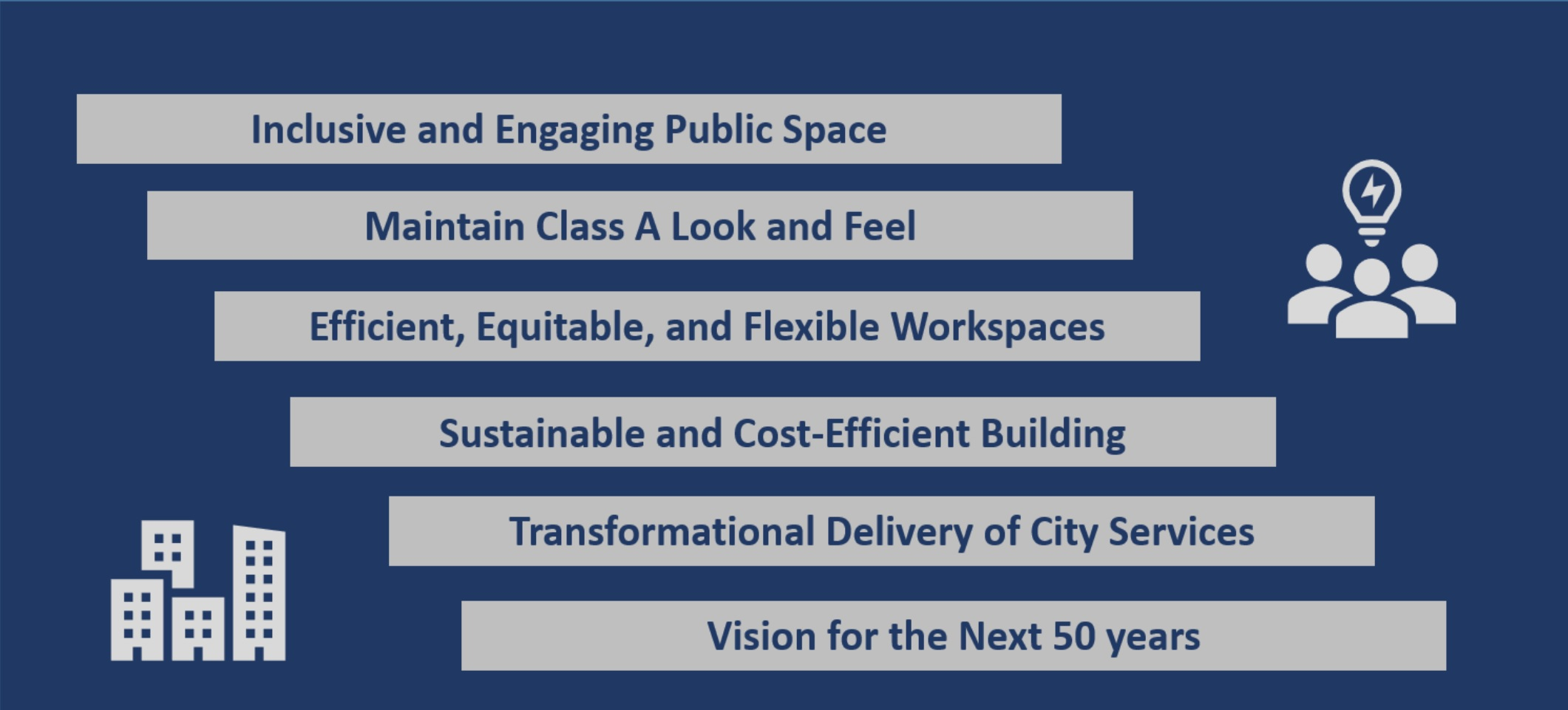 Inclusive and Engaging Public Space

Maintain Class A Look and Feel

Efficient, Equitable, and Flexible Workspaces

Sustainable and Cost-Efficient Building

Transformational Delivery of City Services

Vision for the Next 50 years